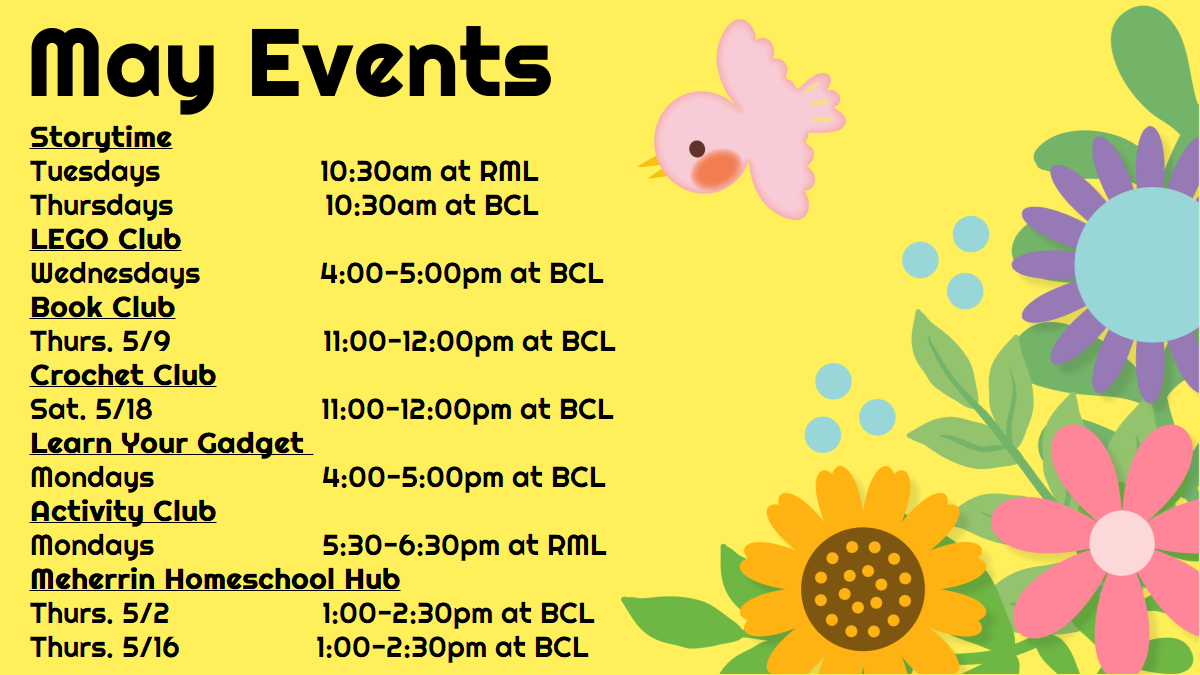 May Events

Storytime
Tuesdays 10:30am at RML
Thursdays 10:30am at BCL
LEGO Club
Wednesdays 4:00-5:00pm at BCL
Book Club
Thurs. 5/9 11:00-12:00pm at BCL
Crochet Club
Sat. 5/18 11:00-12:00pm at BCL
Learn Your Gadget
Mondays 4:00-5:00pm at BCL
Activity Club
Mondays 5:30-6:30pm at RML
Meherrin Homeschool Hub
Thurs. 5/2 1:00-2:30pm at BCL
Thurs. 5/16 1:00-2:30pm at BCL